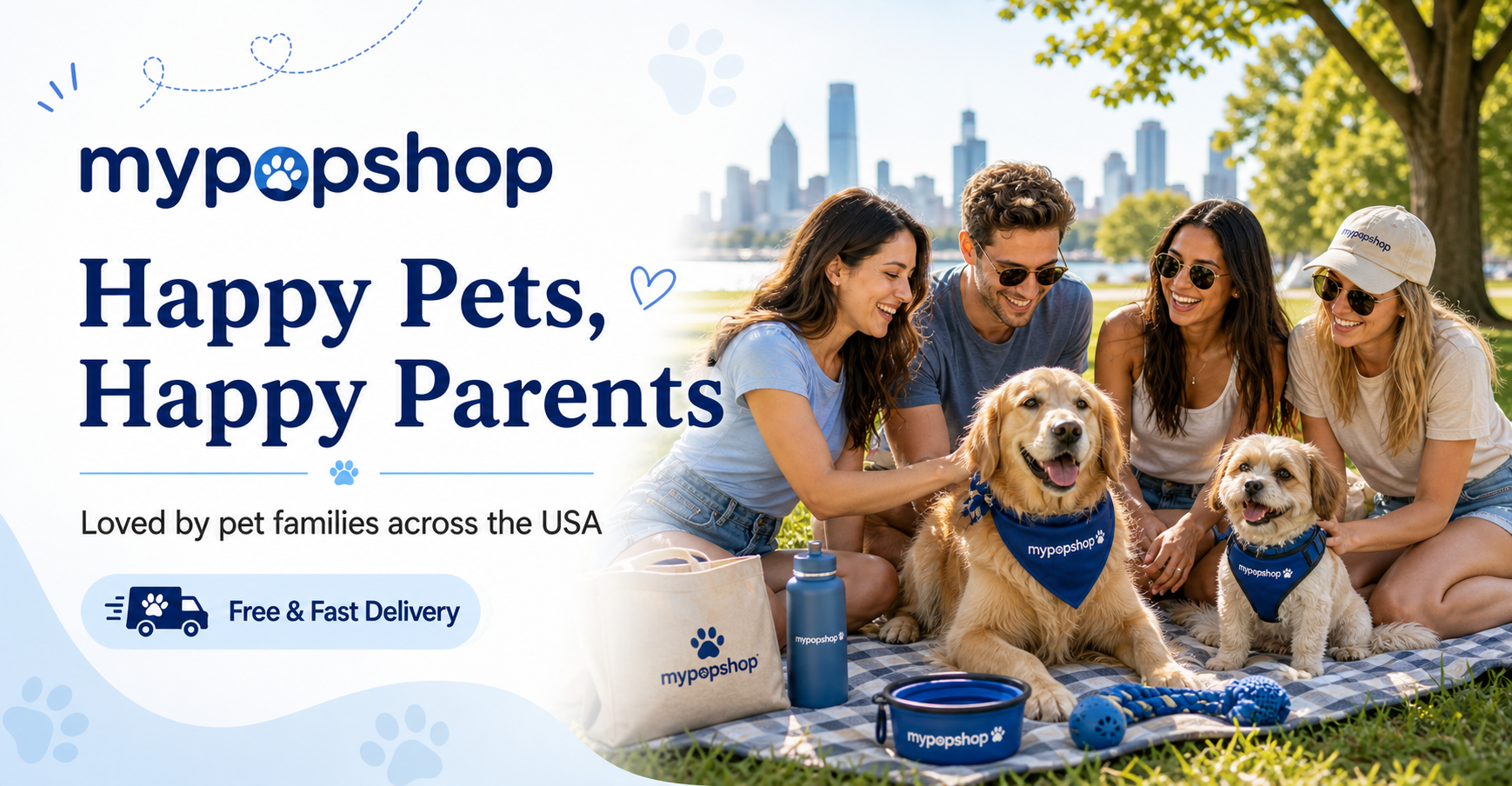 mypopshop

Happy Pets, Happy Parents

Loved by pet families across the USA

Free & Fast Delivery

mypopshop

mypopshop

mypopshop

mypopshop

mypopshop

mypopshop